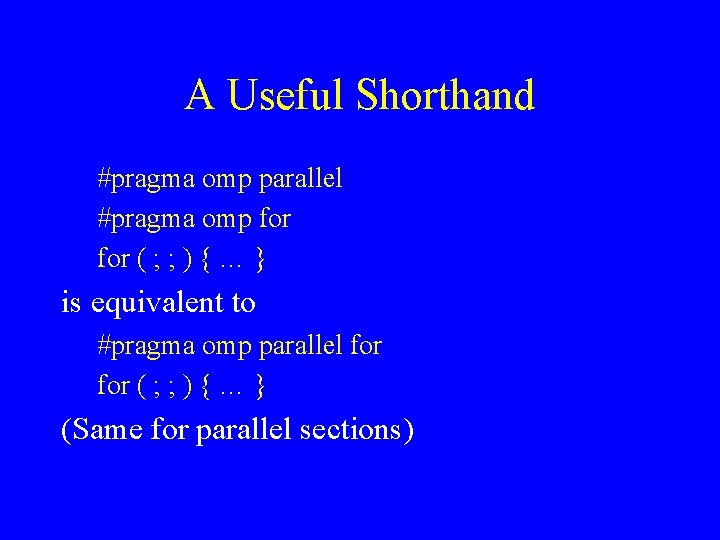 A Useful Shorthand

#pragma omp parallel
#pragma omp for
for ( ; ; ) { … }

is equivalent to

#pragma omp parallel for
for ( ; ; ) { … }

(Same for parallel sections)